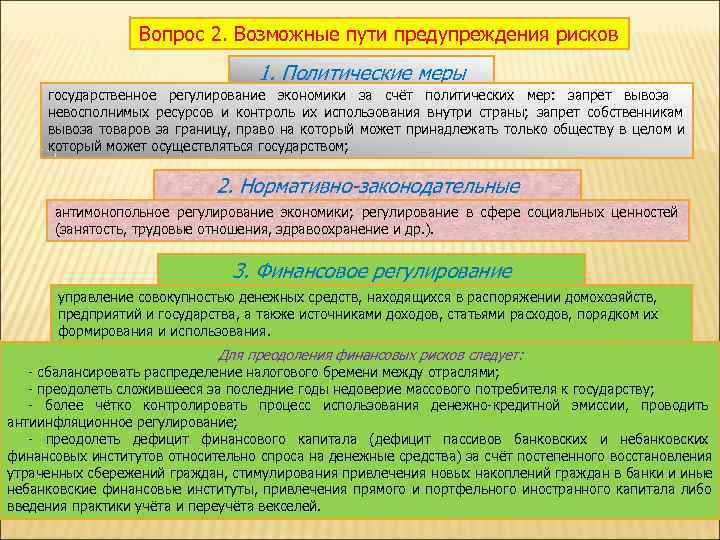 Вопрос 2. Возможные пути предупреждения рисков

1. Политические меры

государственное регулирование экономики за счёт политических мер: запрет вывоза невосполнимых ресурсов и контроль их использования внутри страны; запрет собственникам вывоза товаров за границу, право на который может принадлежать только обществу в целом и который может осуществляться государством;

2. Нормативно-законодательные

антимонопольное регулирование экономики; регулирование в сфере социальных ценностей (занятость, трудовые отношения, здравоохранение и др.).

3. Финансовое регулирование

управление совокупностью денежных средств, находящихся в распоряжении домохозяйств, предприятий и государства, а также источниками доходов, статьями расходов, порядком их формирования и использования.

Для преодоления финансовых рисков следует:
- сбалансировать распределение налогового бремени между отраслями;
- преодолеть сложившееся за последние годы недоверие массового потребителя к государству;
- более чётко контролировать процесс использования денежно-кредитной эмиссии, проводить антиинфляционное регулирование;
- преодолеть дефицит финансового капитала (дефицит пассивов банковских и небанковских финансовых институтов относительно спроса на денежные средства) за счёт постепенного восстановления утраченных сбережений граждан, стимулирования привлечения новых накоплений граждан в банки и иные небанковские финансовые институты, привлечения прямого и портфельного иностранного капитала либо введения практики учёта и переучёта векселей.